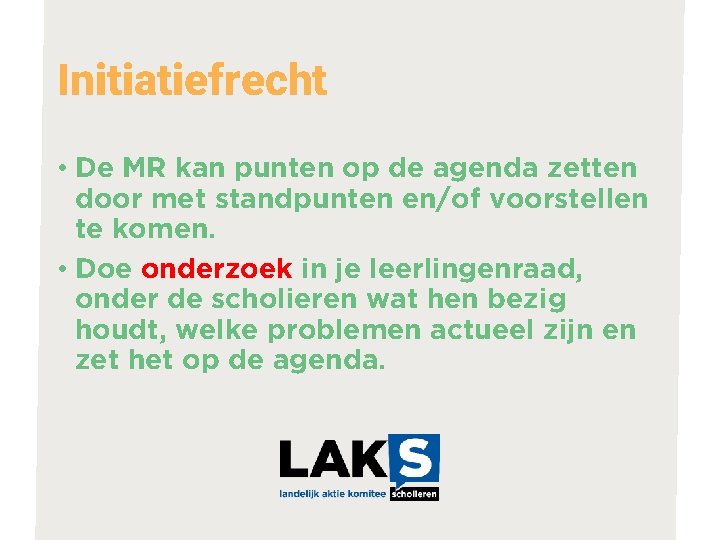 Initiatiefrecht

• De MR kan punten op de agenda zetten door met standpunten en/of voorstellen te komen.

• Doe onderzoek in je leerlingenraad, onder de scholieren wat hen bezig houdt, welke problemen actueel zijn en zet het op de agenda.

LAKS
landelijk aktie komitee scholieren